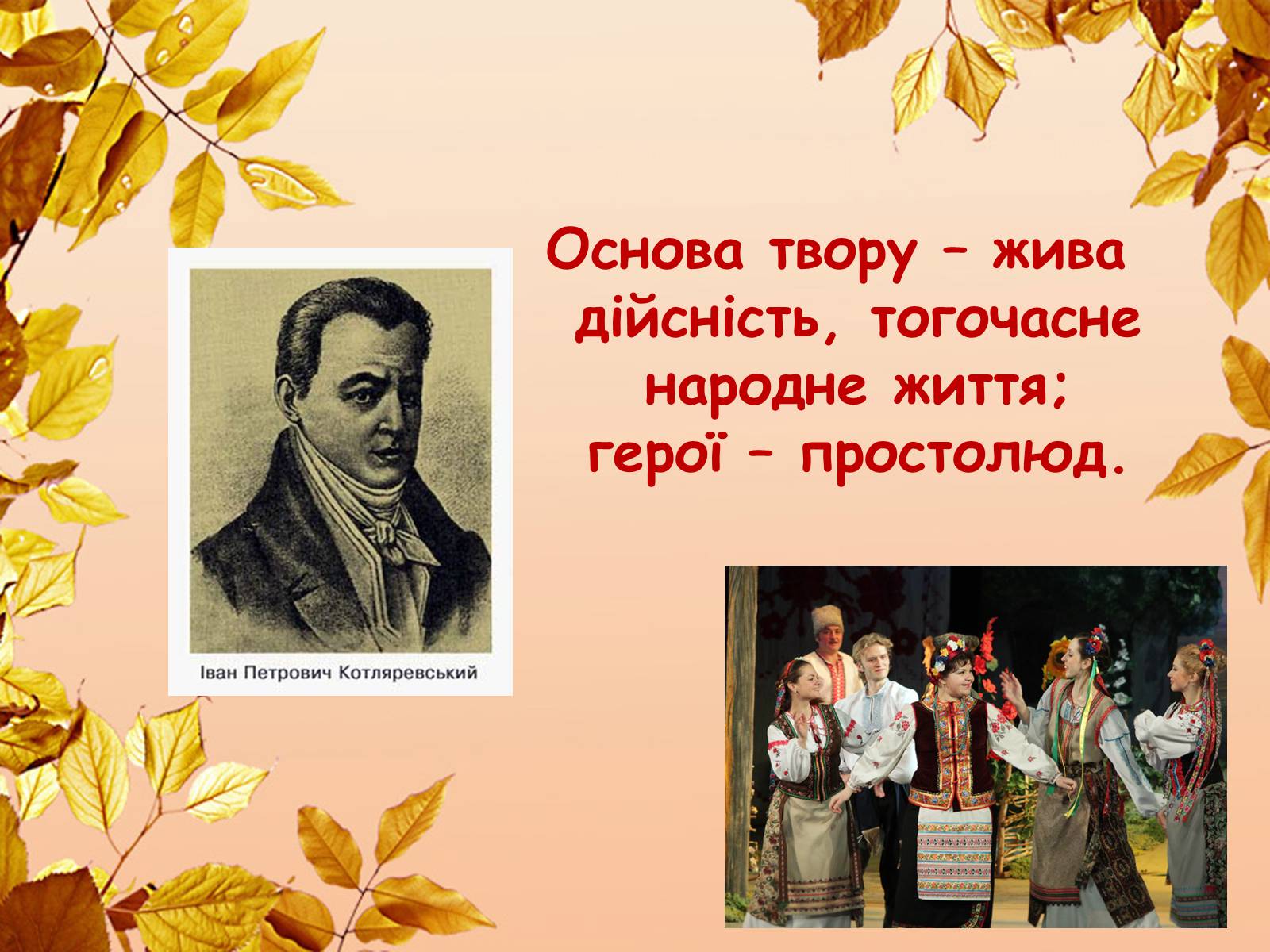 Основа твору – жива дійсність, тогочасне народне життя; герої – простолюд.

Іван Петрович Котляревський